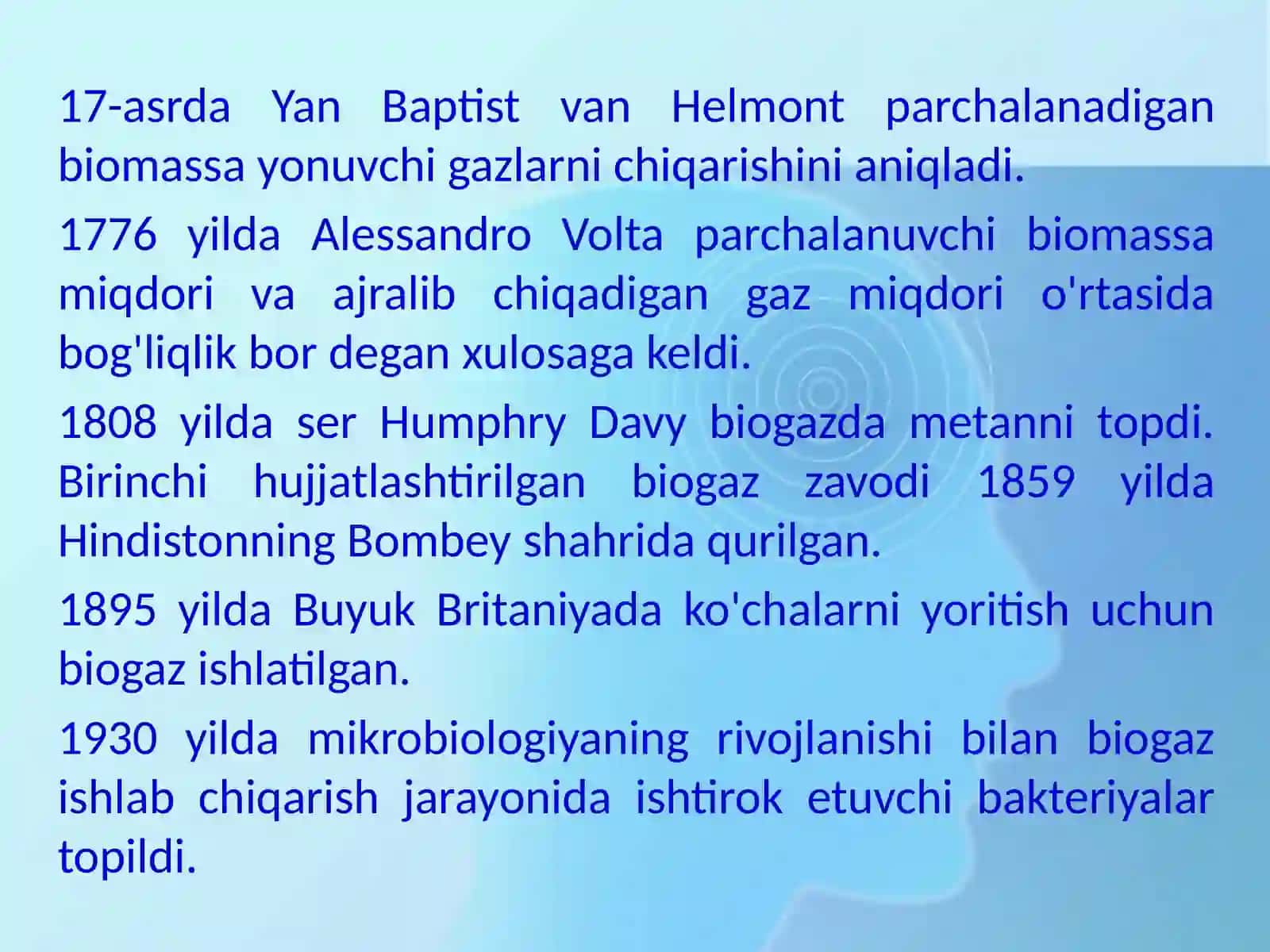 17-asrda Yan Baptist van Helmont parchalanadigan biomassa yonuvchi gazlarni chiqarishini aniqladi.

1776 yilda Alessandro Volta parchalanuvchi biomassa miqdori va ajralib chiqadigan gaz miqdori o'rtasida bog'liqlik bor degan xulosaga keldi.

1808 yilda ser Humphry Davy biogazda metanni topdi. Birinchi hujjatlashtirilgan biogaz zavodi 1859 yilda Hindistonning Bombey shahrida qurilgan.

1895 yilda Buyuk Britaniyada ko'chalarni yoritish uchun biogaz ishlatilgan.

1930 yilda mikrobiologiyaning rivojlanishi bilan biogaz ishlab chiqarish jarayonida ishtirok etuvchi bakteriyalar topildi.